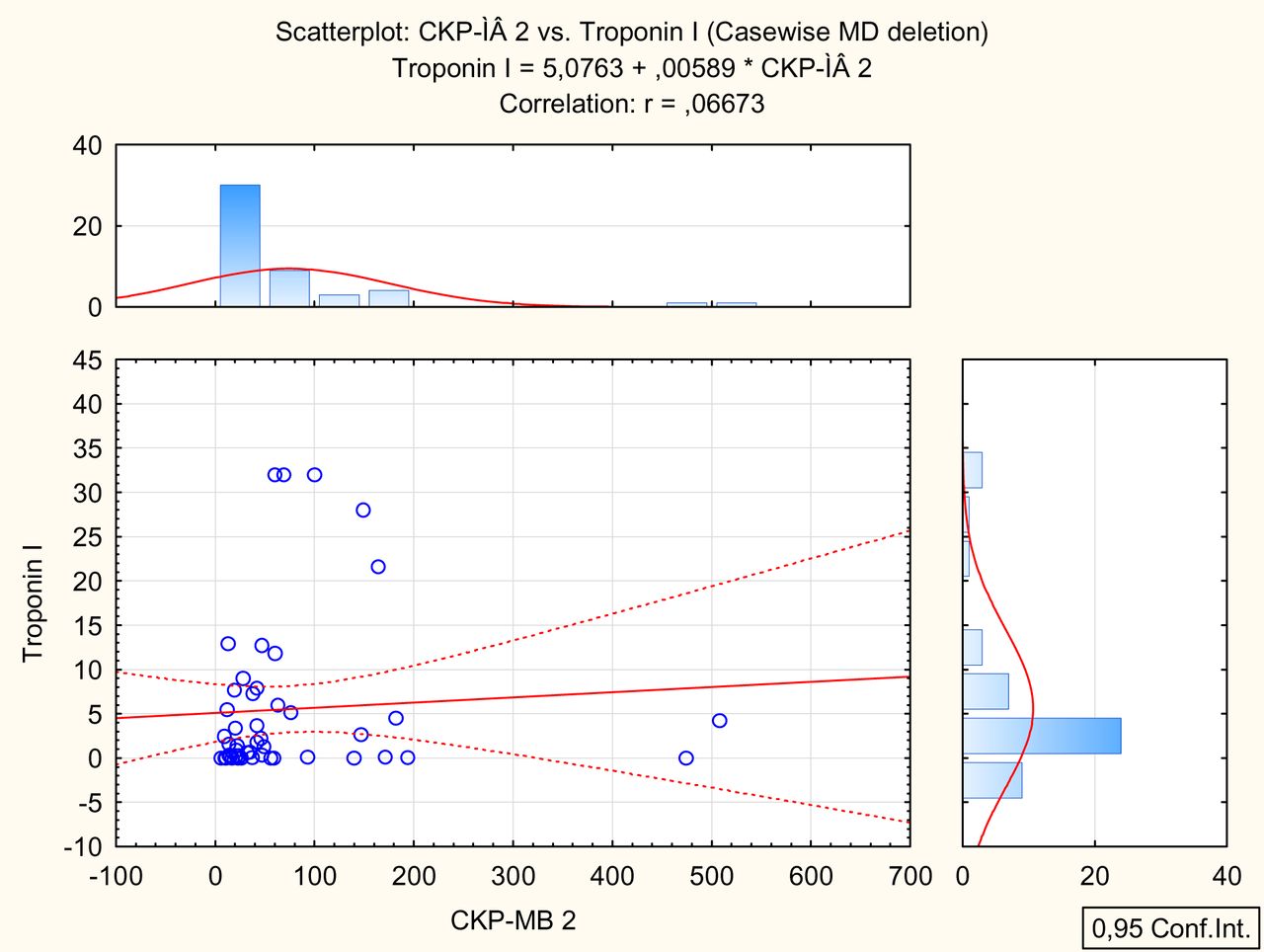 Scatterplot: CKP-ÌÂ 2 vs. Troponin I (Casewise MD deletion)
Troponin I = 5,0763 + ,00589 * CKP-ÌÂ 2
Correlation: r = ,06673

40
20
0

45
40
35
30
25
20
15
10
5
0
-5
-10

Troponin I

-100 0 100 200 300 400 500 600 700

CKP-MB 2

0 20 40

0,95 Conf.Int.